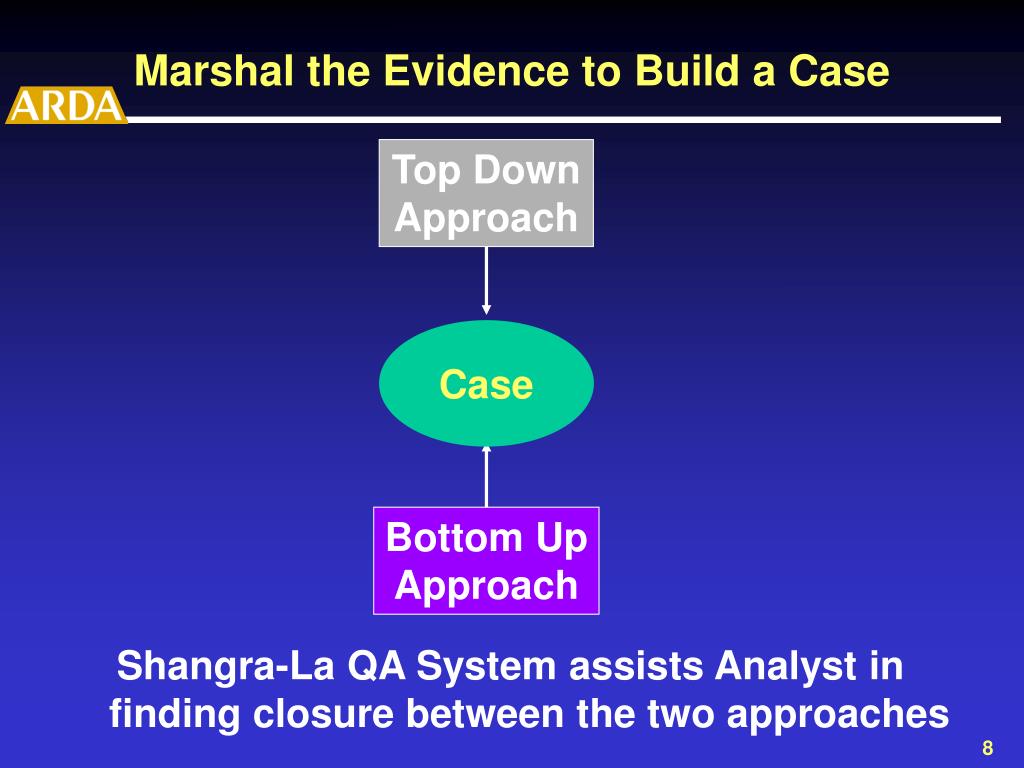 Marshal the Evidence to Build a Case

ARDA

Top Down Approach

Case

Bottom Up Approach

Shangra-La QA System assists Analyst in finding closure between the two approaches

8